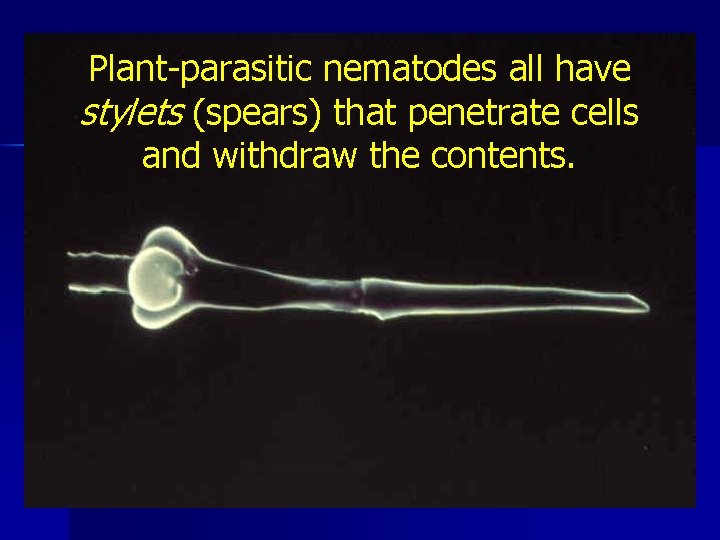 Plant-parasitic nematodes all have stylets (spears) that penetrate cells and withdraw the contents.